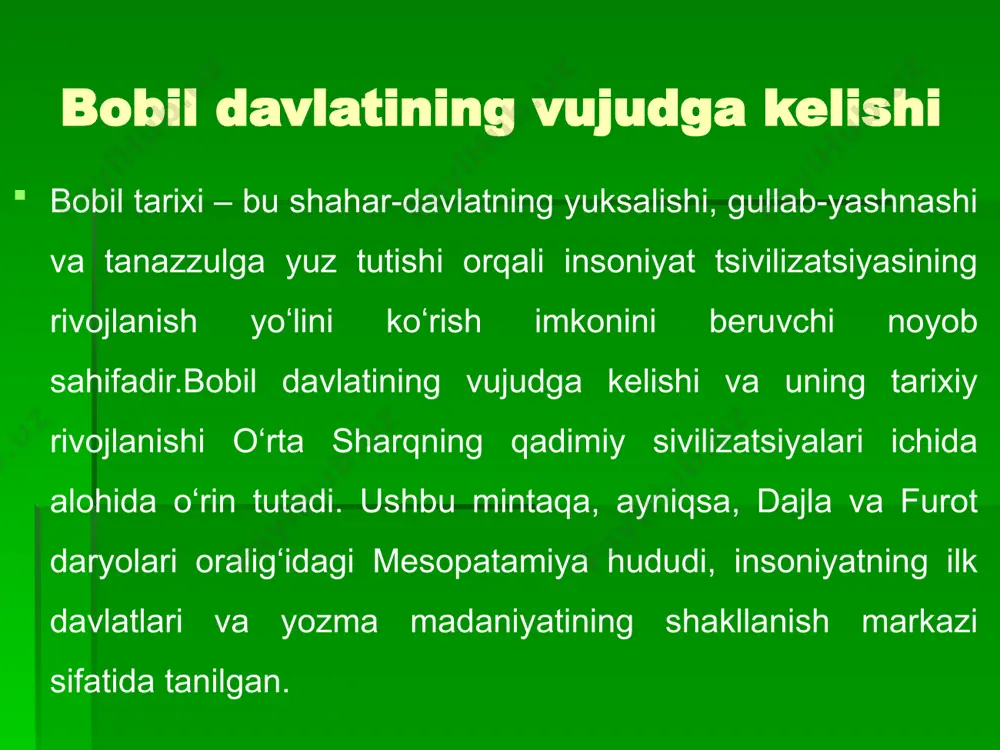 Bobil davlatining vujudga kelishi

Bobil tarixi – bu shahar-davlatning yuksalishi, gullab-yashnashi va tanazzulga yuz tutishi orqali insoniyat tsivilizatsiyasining rivojlanish yo‘lini ko‘rish imkonini beruvchi noyob sahifadir.Bobil davlatining vujudga kelishi va uning tarixiy rivojlanishi O‘rta Sharqning qadimiy sivilizatsiyalari ichida alohida o‘rin tutadi. Ushbu mintaqa, ayniqsa, Dajla va Furot daryolari oralig‘idagi Mesopatamiya hududi, insoniyatning ilk davlatlari va yozma madaniyatining shakllanish markazi sifatida tanilgan.